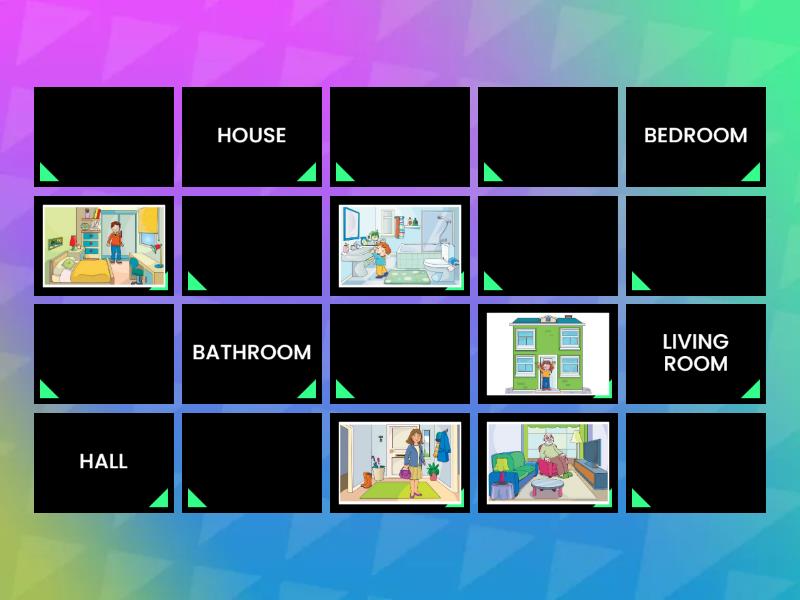 HOUSE

BEDROOM

BATHROOM

LIVING ROOM

HALL